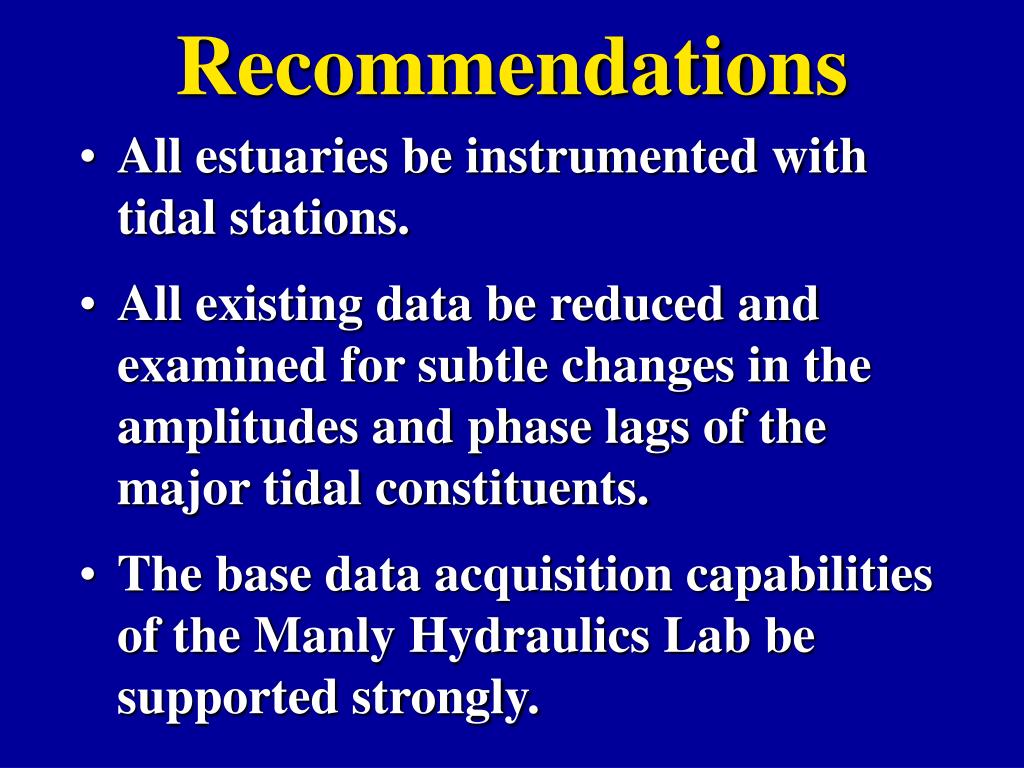 Recommendations

• All estuaries be instrumented with tidal stations.

• All existing data be reduced and examined for subtle changes in the amplitudes and phase lags of the major tidal constituents.

• The base data acquisition capabilities of the Manly Hydraulics Lab be supported strongly.